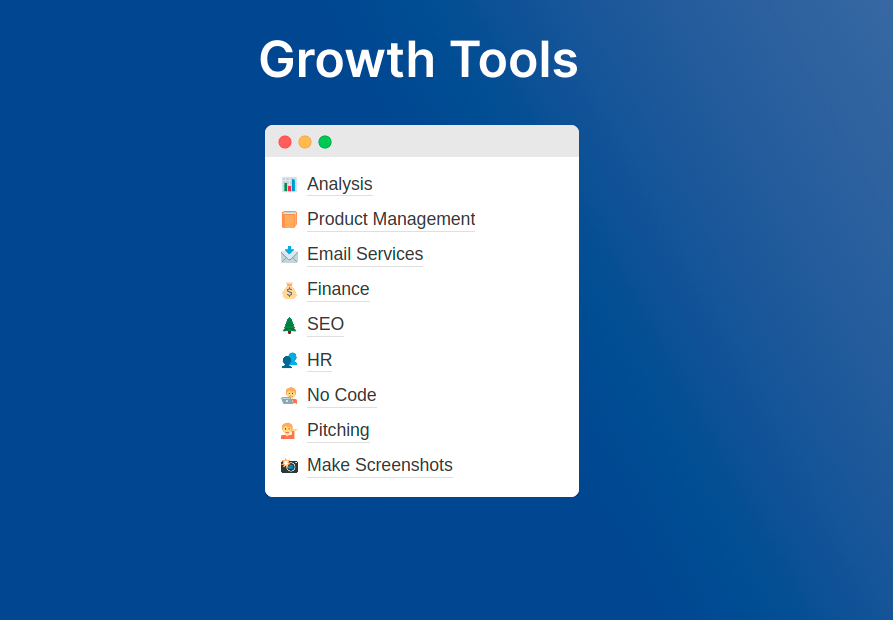 Growth Tools

Analysis
Product Management
Email Services
Finance
SEO
HR
No Code
Pitching
Make Screenshots